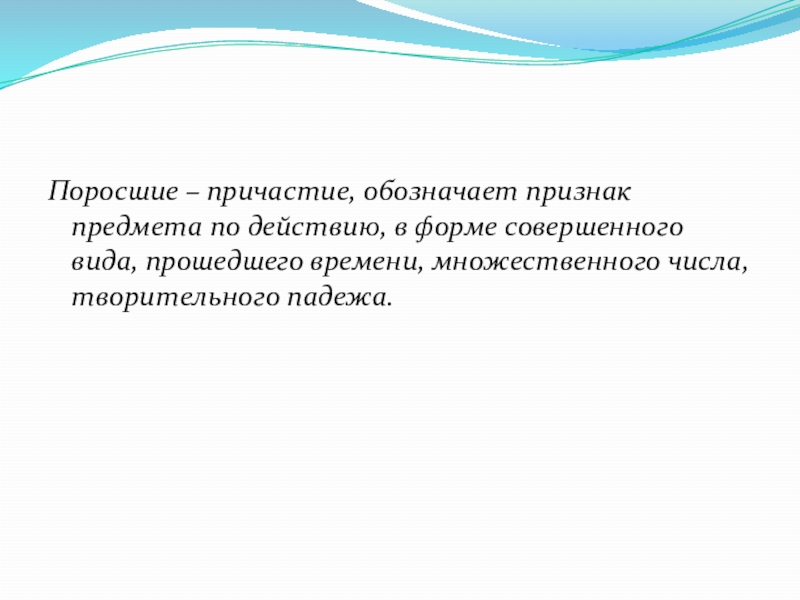 Поросшие – причастие, обозначает признак предмета по действию, в форме совершенного вида, прошедшего времени, множественного числа, творительного падежа.